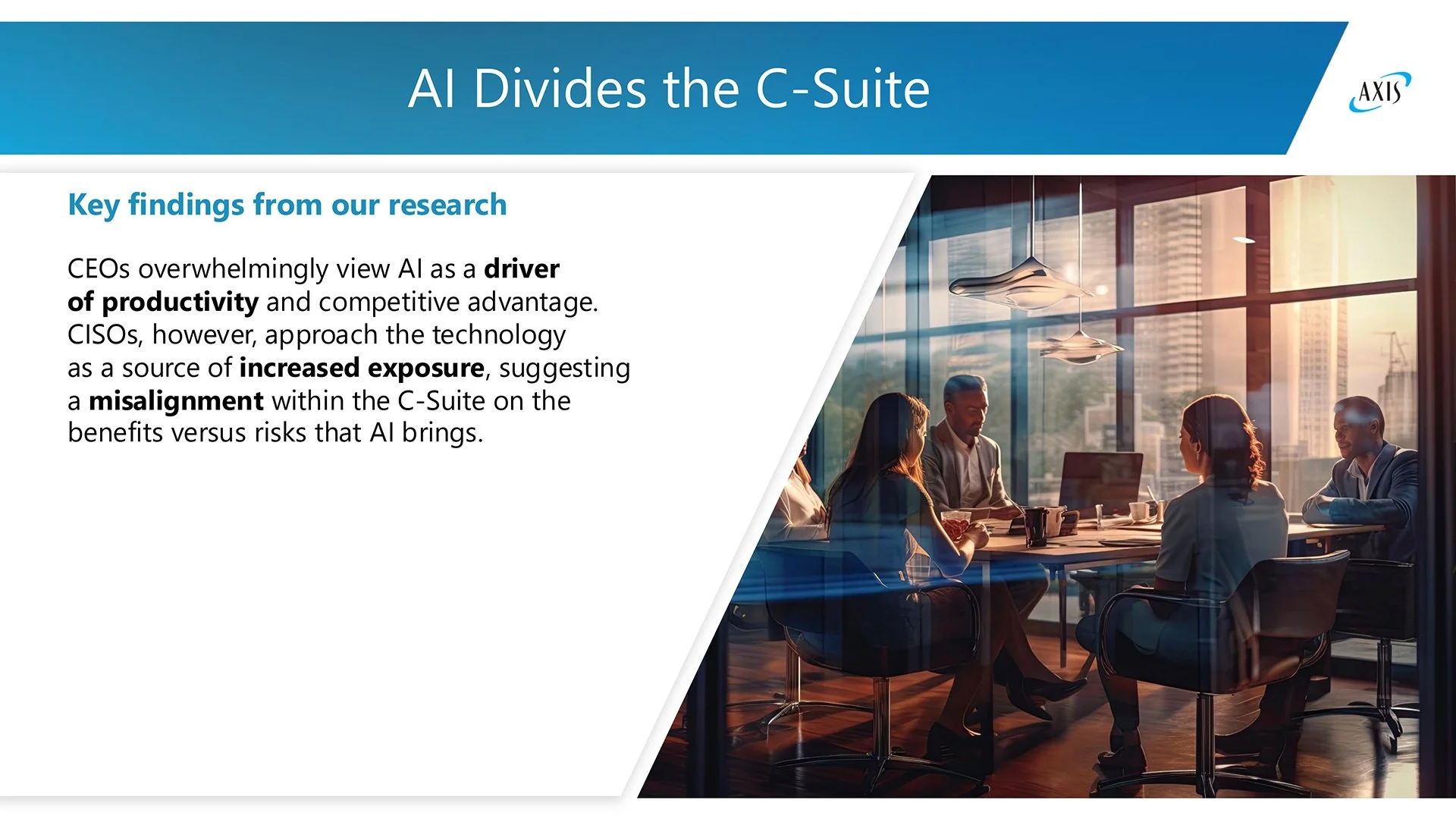 AI Divides the C-Suite

AXIS

Key findings from our research

CEOs overwhelmingly view AI as a driver of productivity and competitive advantage. CISOs, however, approach the technology as a source of increased exposure, suggesting a misalignment within the C-Suite on the benefits versus risks that AI brings.